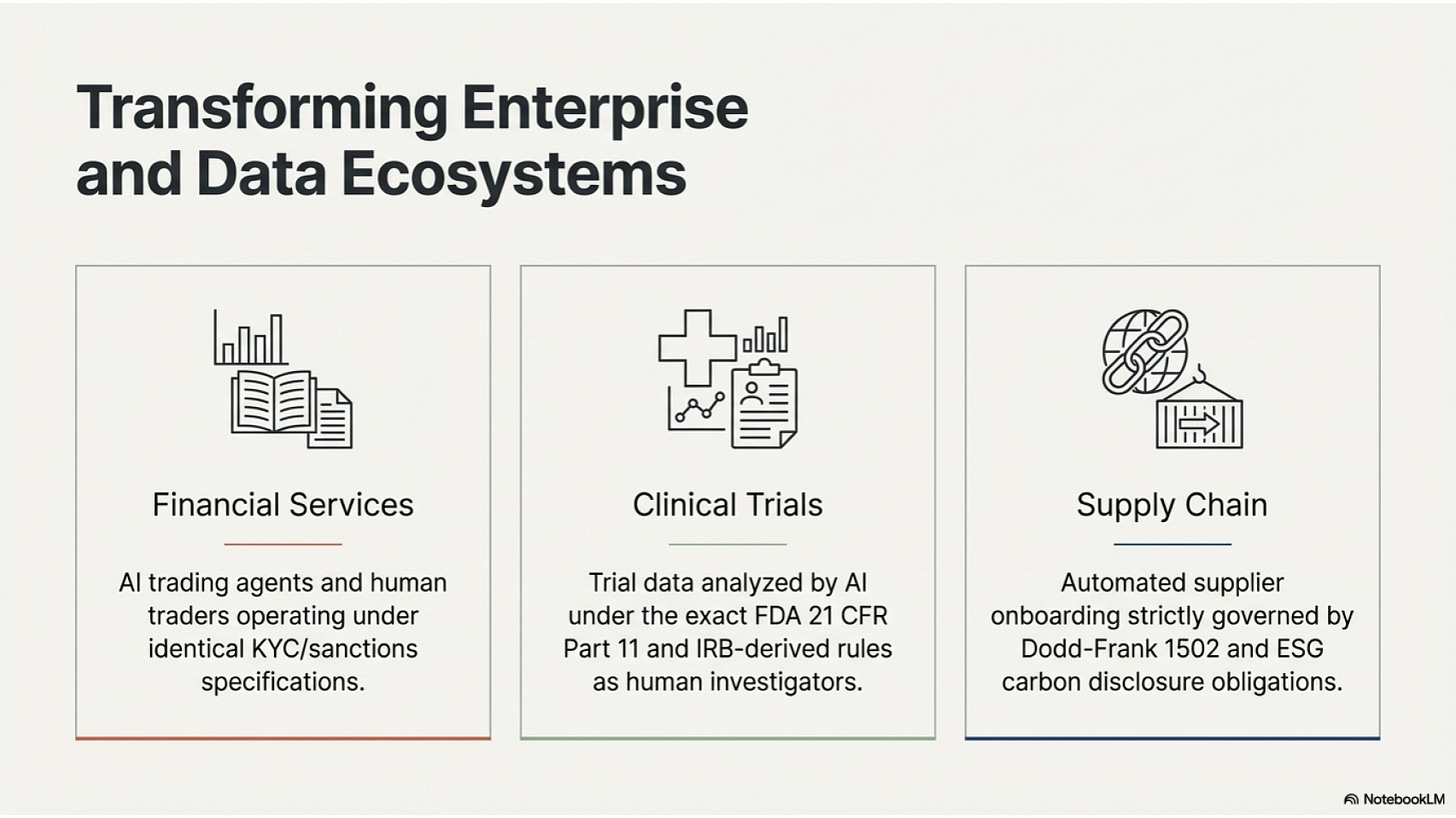 Transforming Enterprise and Data Ecosystems

Financial Services

AI trading agents and human traders operating under identical KYC/sanctions specifications.

Clinical Trials

Trial data analyzed by AI under the exact FDA 21 CFR Part 11 and IRB-derived rules as human investigators.

Supply Chain

Automated supplier onboarding strictly governed by Dodd-Frank 1502 and ESG carbon disclosure obligations.

NotebookLM